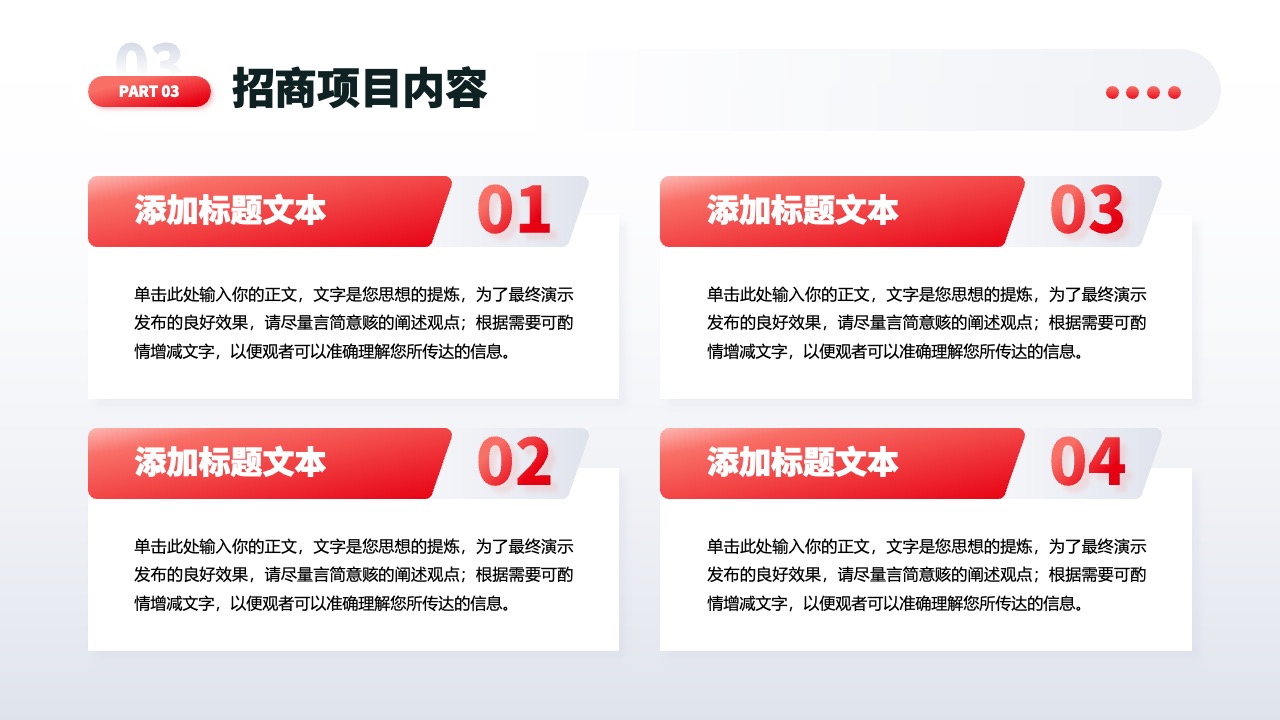 03

PART 03

招商项目内容

添加标题文本

01

单击此处输入你的正文，文字是您思想的提炼，为了最终演示发布的良好效果，请尽量言简意赅的阐述观点；根据需要可酌情增减文字，以便观者可以准确理解您所传达的信息。

添加标题文本

02

单击此处输入你的正文，文字是您思想的提炼，为了最终演示发布的良好效果，请尽量言简意赅的阐述观点；根据需要可酌情增减文字，以便观者可以准确理解您所传达的信息。

添加标题文本

03

单击此处输入你的正文，文字是您思想的提炼，为了最终演示发布的良好效果，请尽量言简意赅的阐述观点；根据需要可酌情增减文字，以便观者可以准确理解您所传达的信息。

添加标题文本

04

单击此处输入你的正文，文字是您思想的提炼，为了最终演示发布的良好效果，请尽量言简意赅的阐述观点；根据需要可酌情增减文字，以便观者可以准确理解您所传达的信息。